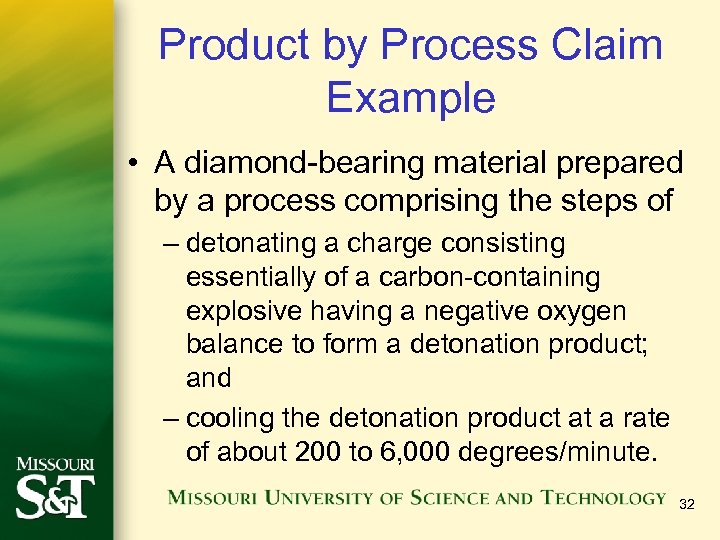 Product by Process Claim Example

• A diamond-bearing material prepared by a process comprising the steps of

– detonating a charge consisting essentially of a carbon-containing explosive having a negative oxygen balance to form a detonation product; and

– cooling the detonation product at a rate of about 200 to 6,000 degrees/minute.

MISSOURI S&T

MISSOURI UNIVERSITY OF SCIENCE AND TECHNOLOGY

32